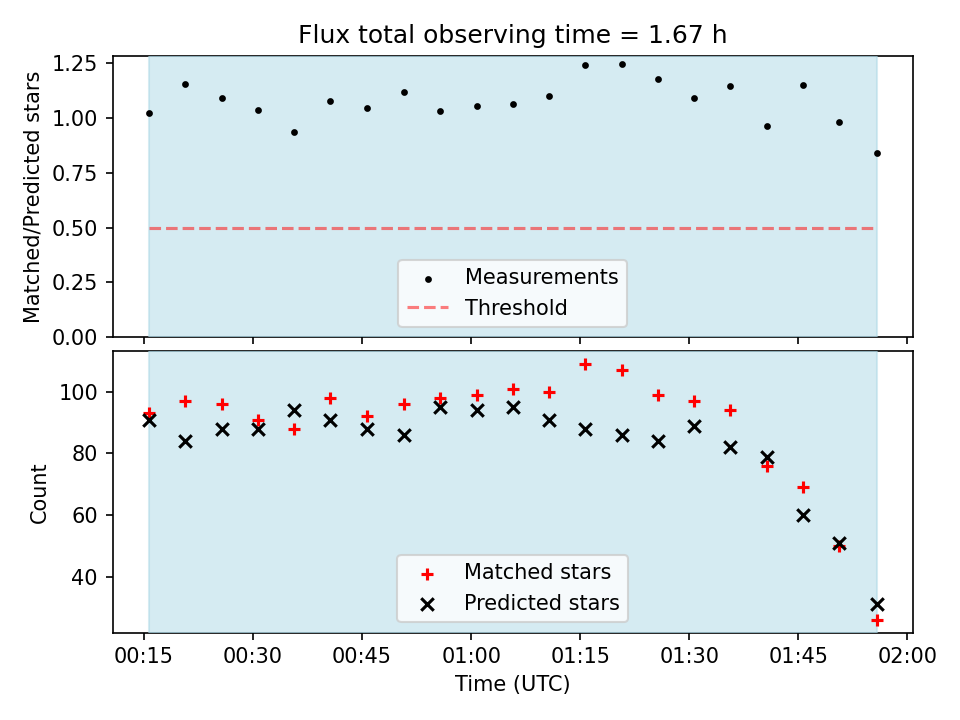 Flux total observing time = 1.67 h

Matched/Predicted stars

1.25
1.00
0.75
0.50
0.25
0.00

Measurements
Threshold

Count

100
80
60
40

Matched stars
Predicted stars

00:15 00:30 00:45 01:00 01:15 01:30 01:45 02:00

Time (UTC)